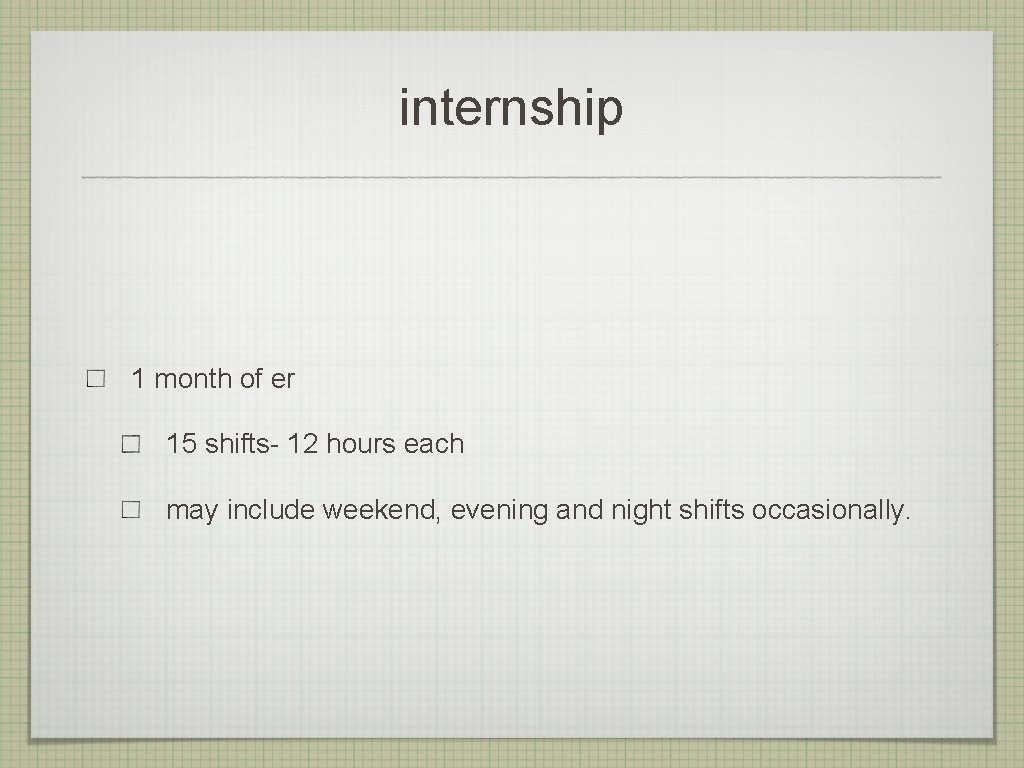 internship

1 month of er

15 shifts- 12 hours each

may include weekend, evening and night shifts occasionally.